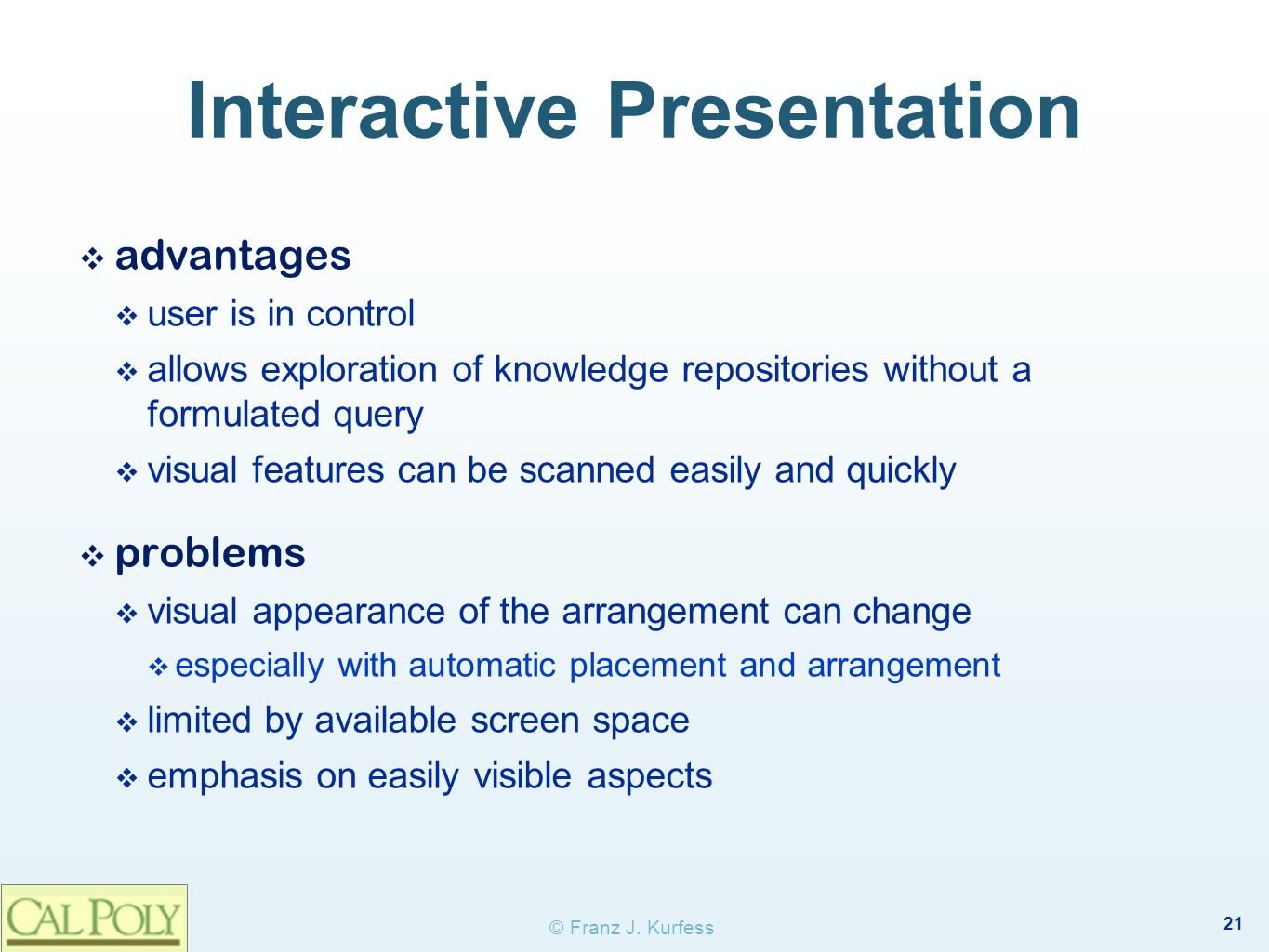 Interactive Presentation

❖ advantages
❖ user is in control
❖ allows exploration of knowledge repositories without a formulated query
❖ visual features can be scanned easily and quickly

❖ problems
❖ visual appearance of the arrangement can change
❖ especially with automatic placement and arrangement
❖ limited by available screen space
❖ emphasis on easily visible aspects

CAL POLY

© Franz J. Kurfess

21